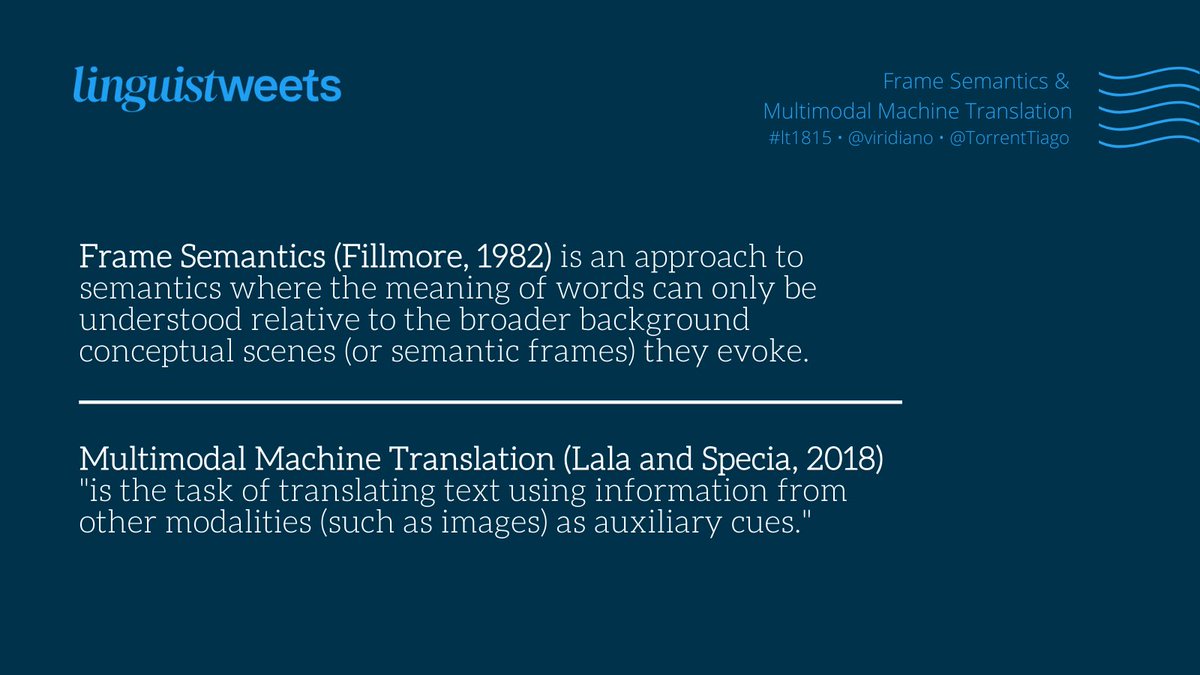 linguistweets

Frame Semantics &
Multimodal Machine Translation
#lt1815 • @viridiano • @TorrentTiago

Frame Semantics (Fillmore, 1982) is an approach to semantics where the meaning of words can only be understood relative to the broader background conceptual scenes (or semantic frames) they evoke.

Multimodal Machine Translation (Lala and Specia, 2018) "is the task of translating text using information from other modalities (such as images) as auxiliary cues."